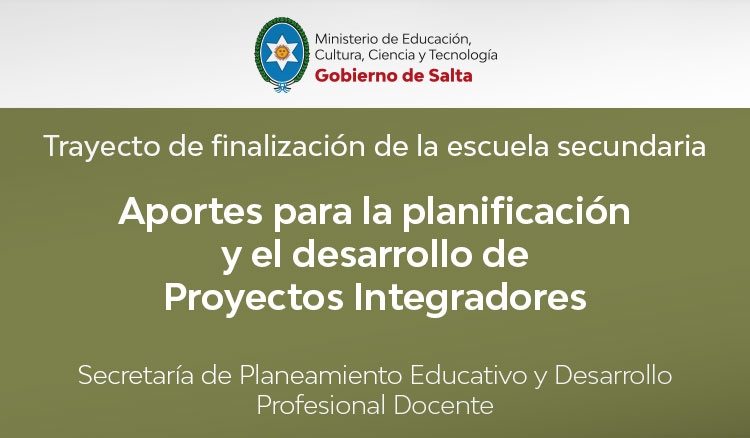 Ministerio de Educación, Cultura, Ciencia y Tecnología
Gobierno de Salta

Trayecto de finalización de la escuela secundaria

Aportes para la planificación y el desarrollo de Proyectos Integradores

Secretaría de Planeamiento Educativo y Desarrollo Profesional Docente